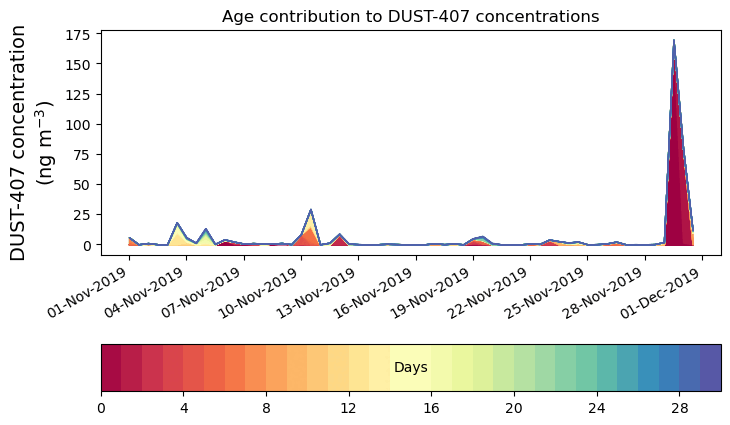 Age contribution to DUST-407 concentrations

DUST-407 concentration (ng m$^{-3}$)

175
150
125
100
75
50
25
0

01-Nov-2019
04-Nov-2019
07-Nov-2019
10-Nov-2019
13-Nov-2019
16-Nov-2019
19-Nov-2019
22-Nov-2019
25-Nov-2019
28-Nov-2019
01-Dec-2019

Days

0
4
8
12
16
20
24
28